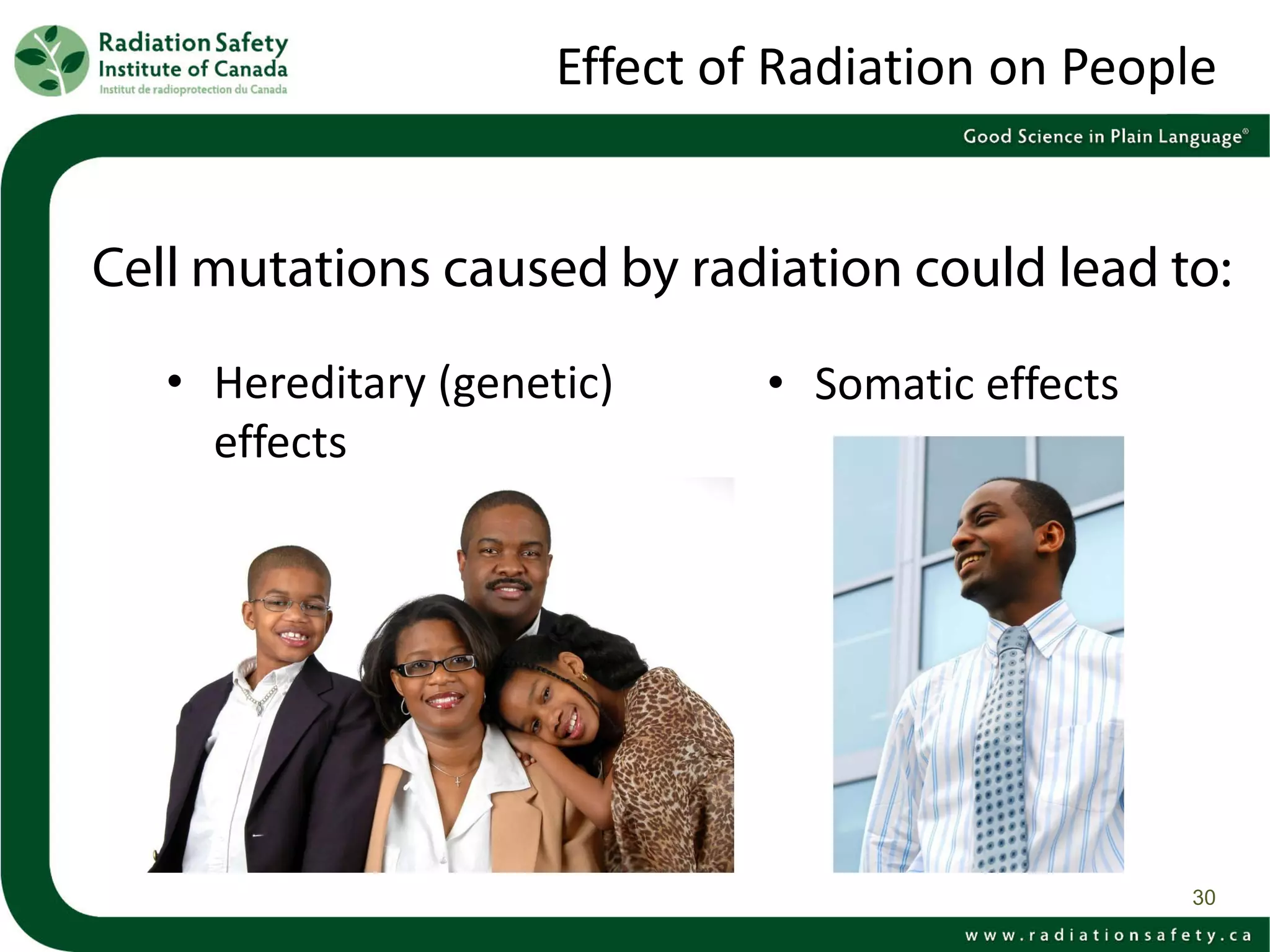 Radiation Safety Institute of Canada
Institut de radioprotection du Canada

Effect of Radiation on People

Good Science in Plain Language®

Cell mutations caused by radiation could lead to:

• Hereditary (genetic) effects

• Somatic effects

30

www.radiationsafety.ca